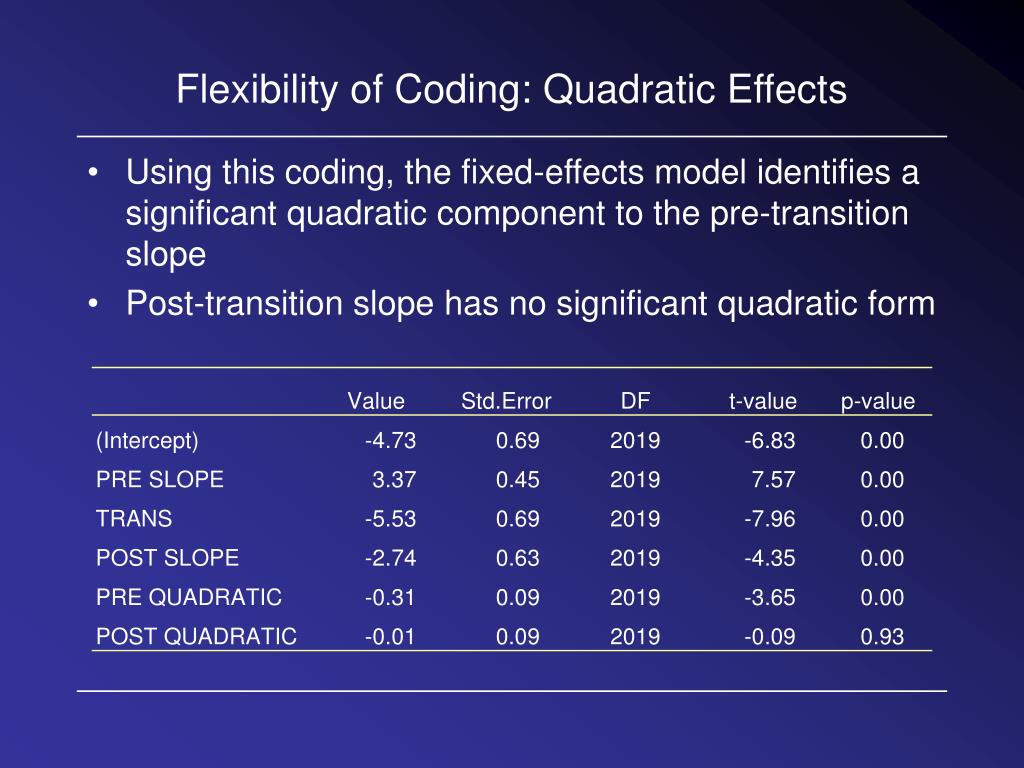 Flexibility of Coding: Quadratic Effects

• Using this coding, the fixed-effects model identifies a significant quadratic component to the pre-transition slope

• Post-transition slope has no significant quadratic form

| | Value | Std.Error | DF | t-value | p-value |
|---|---|---|---|---|---|
| (Intercept) | -4.73 | 0.69 | 2019 | -6.83 | 0.00 |
| PRE SLOPE | 3.37 | 0.45 | 2019 | 7.57 | 0.00 |
| TRANS | -5.53 | 0.69 | 2019 | -7.96 | 0.00 |
| POST SLOPE | -2.74 | 0.63 | 2019 | -4.35 | 0.00 |
| PRE QUADRATIC | -0.31 | 0.09 | 2019 | -3.65 | 0.00 |
| POST QUADRATIC | -0.01 | 0.09 | 2019 | -0.09 | 0.93 |